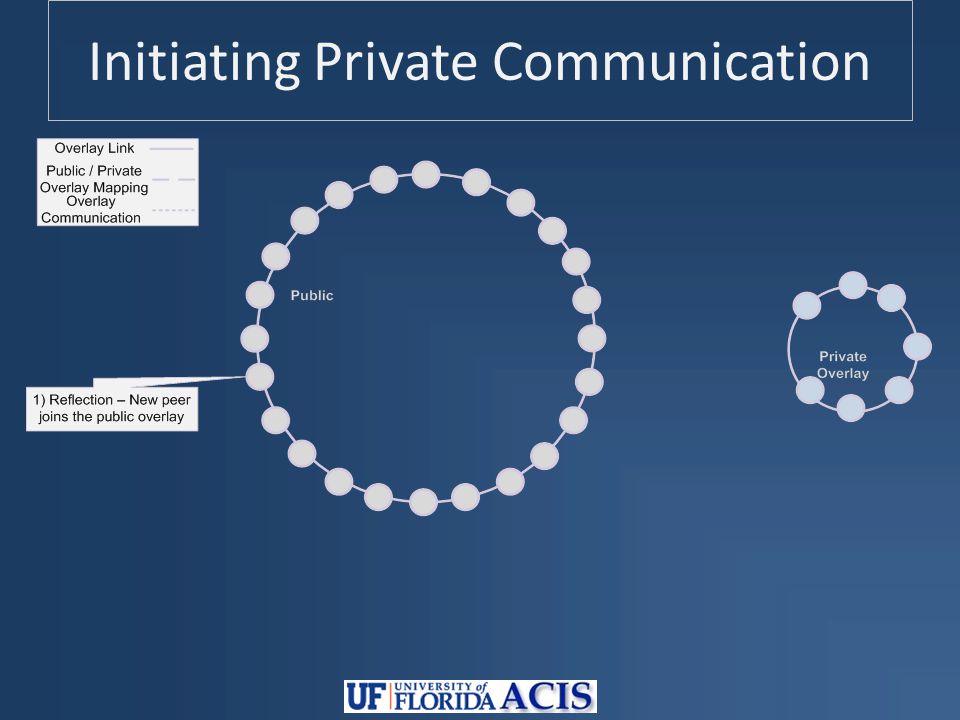 Initiating Private Communication

Overlay Link
Public / Private Overlay Mapping
Overlay Communication

Public

Private Overlay

1) Reflection – New peer joins the public overlay

UF UNIVERSITY of FLORIDA ACIS